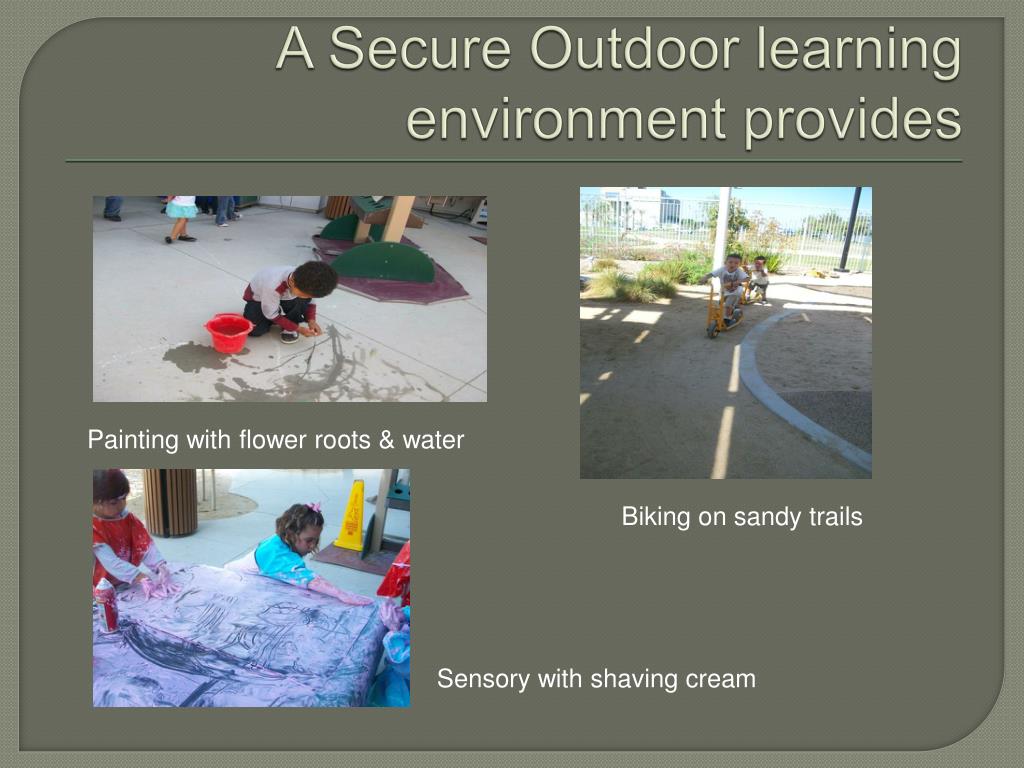 A Secure Outdoor learning environment provides

Painting with flower roots & water

Biking on sandy trails

Sensory with shaving cream